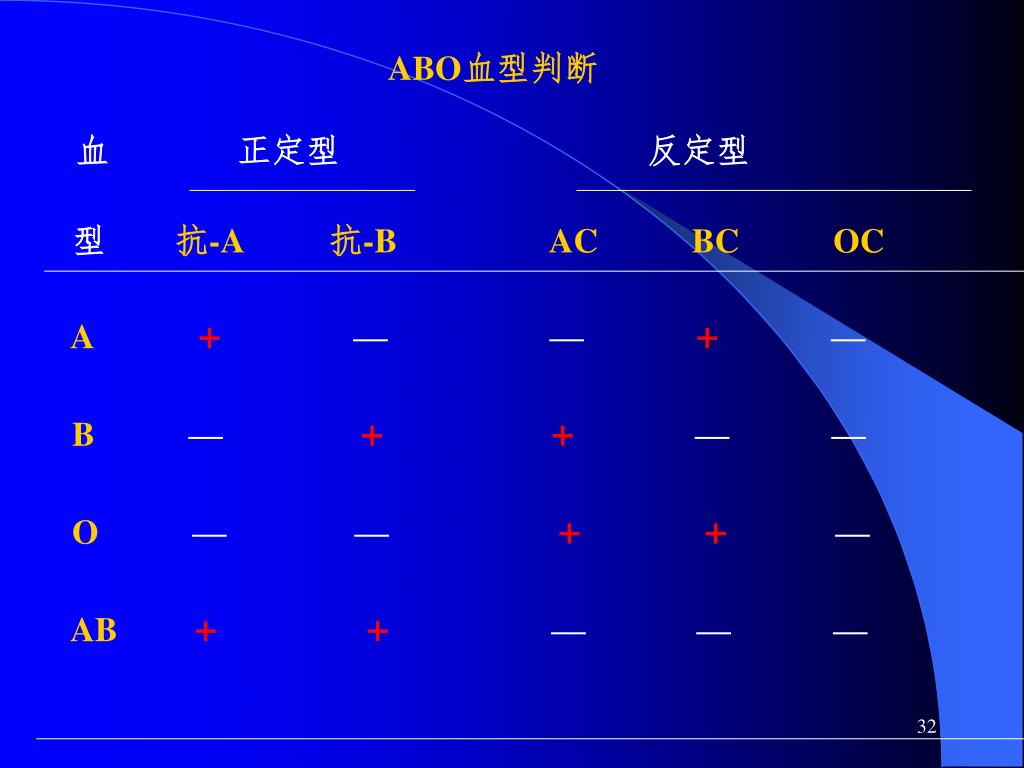 ABO血型判断

| 血型 | 正定型 抗-A | 正定型 抗-B | 反定型 AC | 反定型 BC | 反定型 OC |
|---|---|---|---|---|---|
| A | + | — | — | + | — |
| B | — | + | + | — | — |
| O | — | — | + | + | — |
| AB | + | + | — | — | — |

32